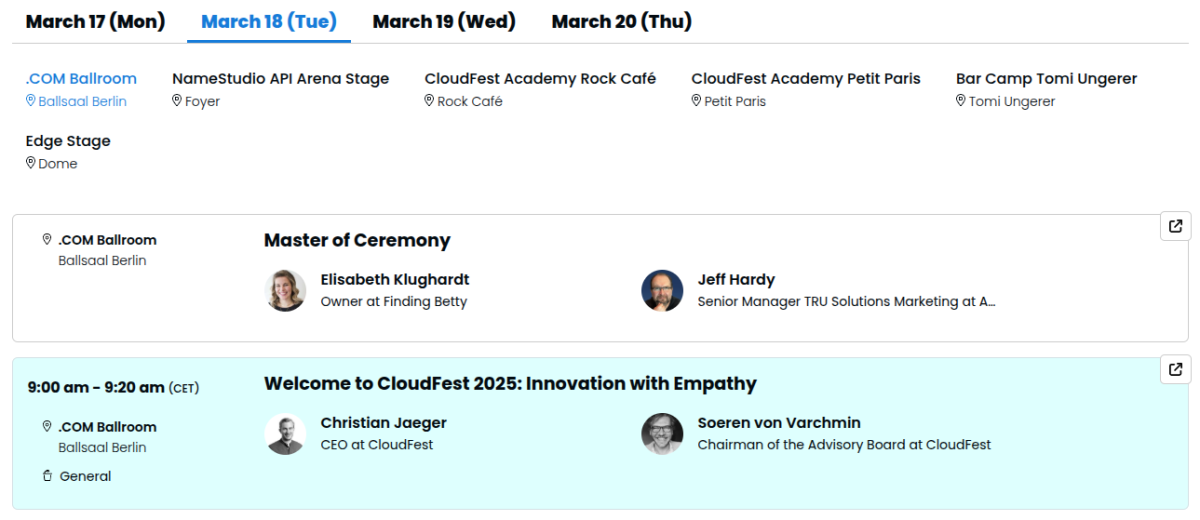 March 17 (Mon) March 18 (Tue) March 19 (Wed) March 20 (Thu)

.COM Ballroom
Ballsaal Berlin

NameStudio API Arena Stage
Foyer

CloudFest Academy Rock Café
Rock Café

CloudFest Academy Petit Paris
Petit Paris

Bar Camp Tomi Ungerer
Tomi Ungerer

Edge Stage
Dome

.COM Ballroom
Ballsaal Berlin

Master of Ceremony

Elisabeth Klughardt
Owner at Finding Betty

Jeff Hardy
Senior Manager TRU Solutions Marketing at A...

9:00 am - 9:20 am (CET)

.COM Ballroom
Ballsaal Berlin

General

Welcome to CloudFest 2025: Innovation with Empathy

Christian Jaeger
CEO at CloudFest

Soeren von Varchmin
Chairman of the Advisory Board at CloudFest